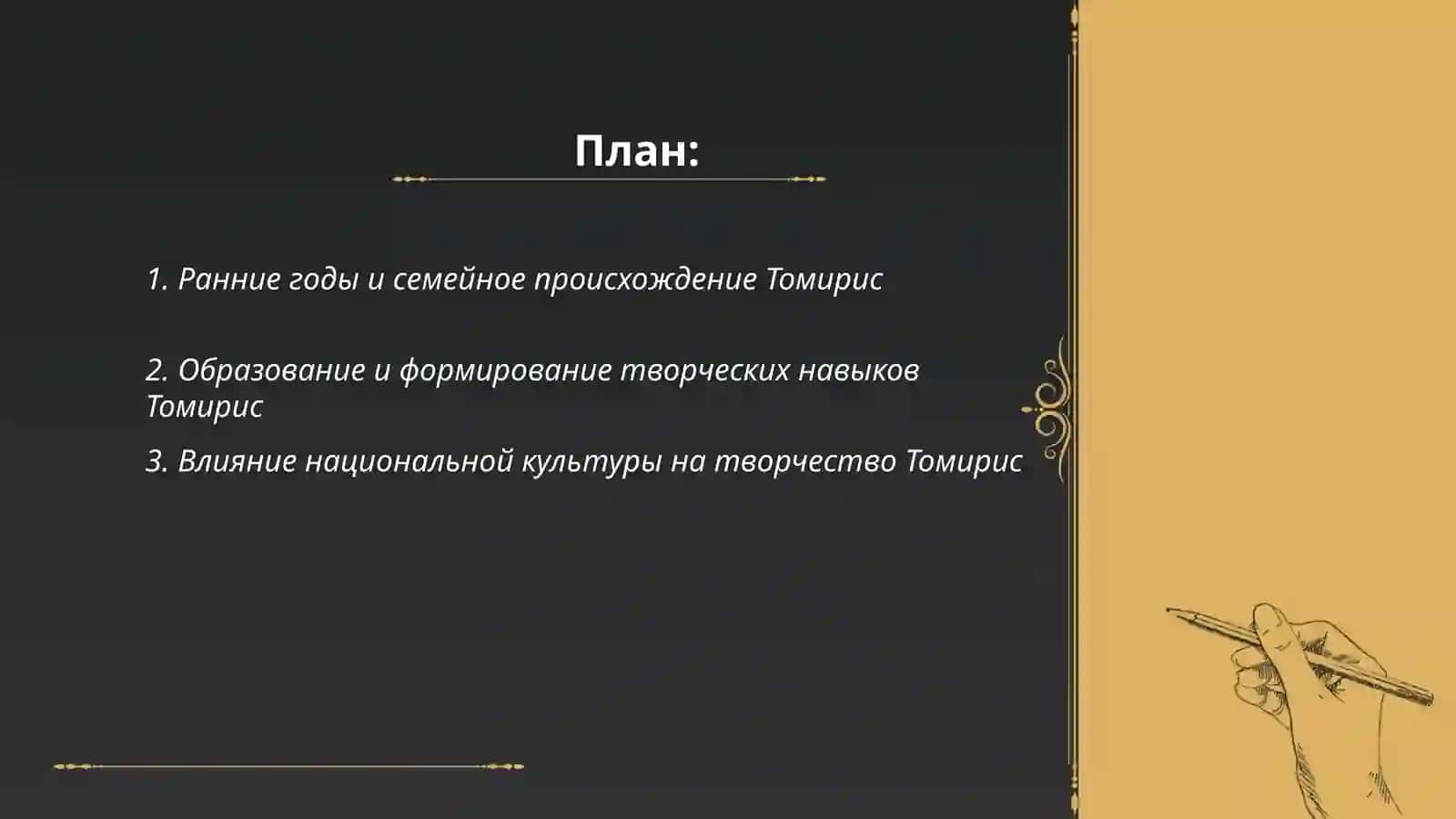 План:

1. Ранние годы и семейное происхождение Томирис

2. Образование и формирование творческих навыков Томирис

3. Влияние национальной культуры на творчество Томирис